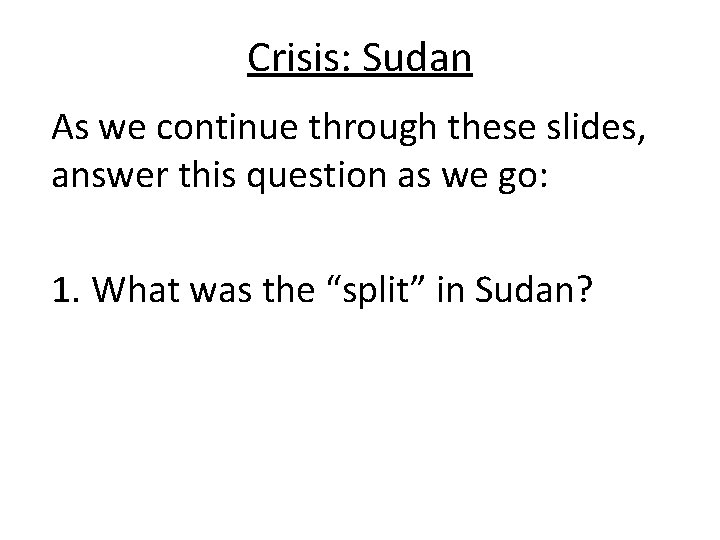 Crisis: Sudan

As we continue through these slides, answer this question as we go:

1. What was the “split” in Sudan?